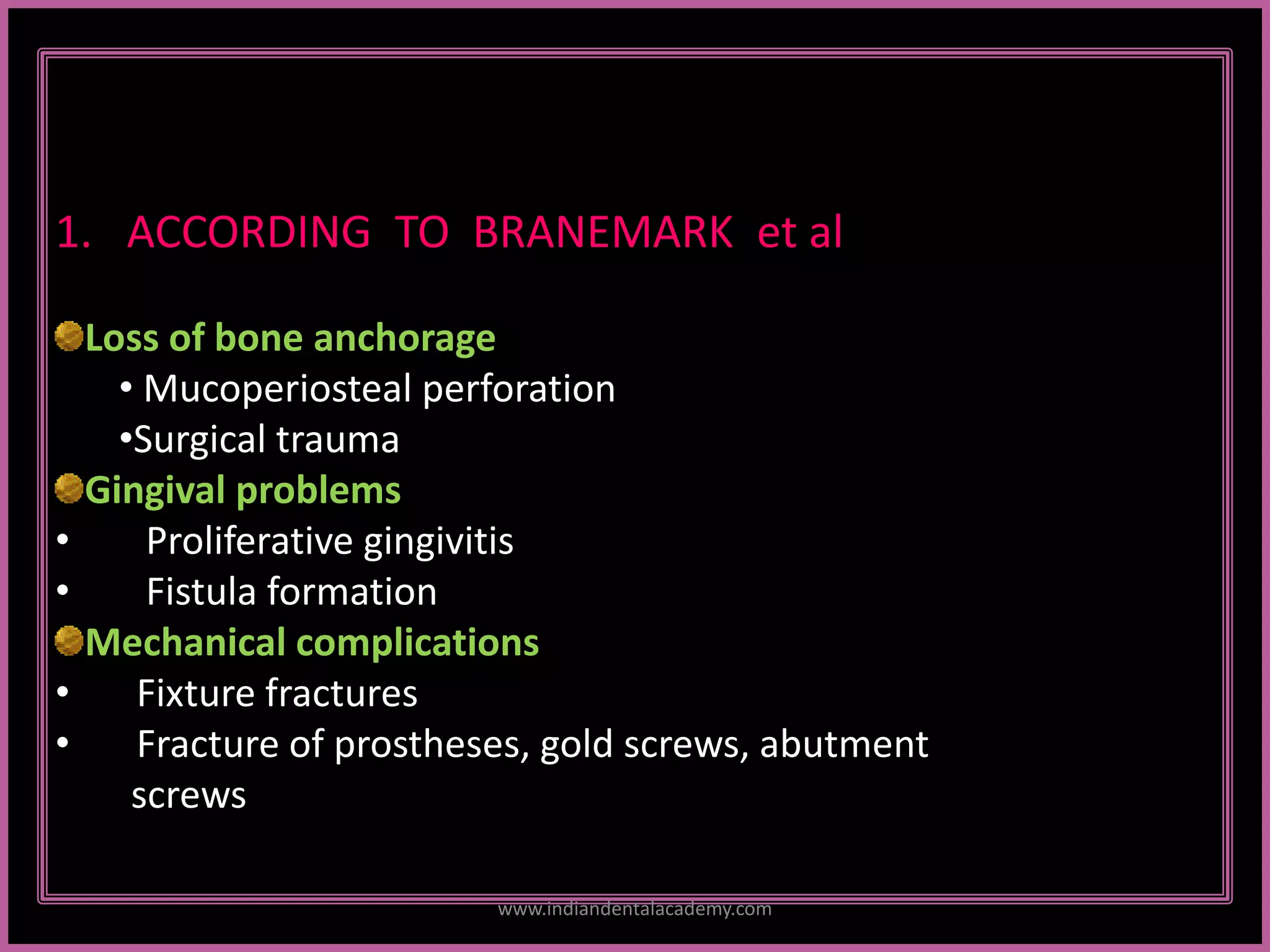 1. ACCORDING TO BRANEMARK et al

Loss of bone anchorage

• Mucoperiosteal perforation

•Surgical trauma

Gingival problems

• Proliferative gingivitis

• Fistula formation

Mechanical complications

• Fixture fractures

• Fracture of prostheses, gold screws, abutment screws

www.indiandentalacademy.com